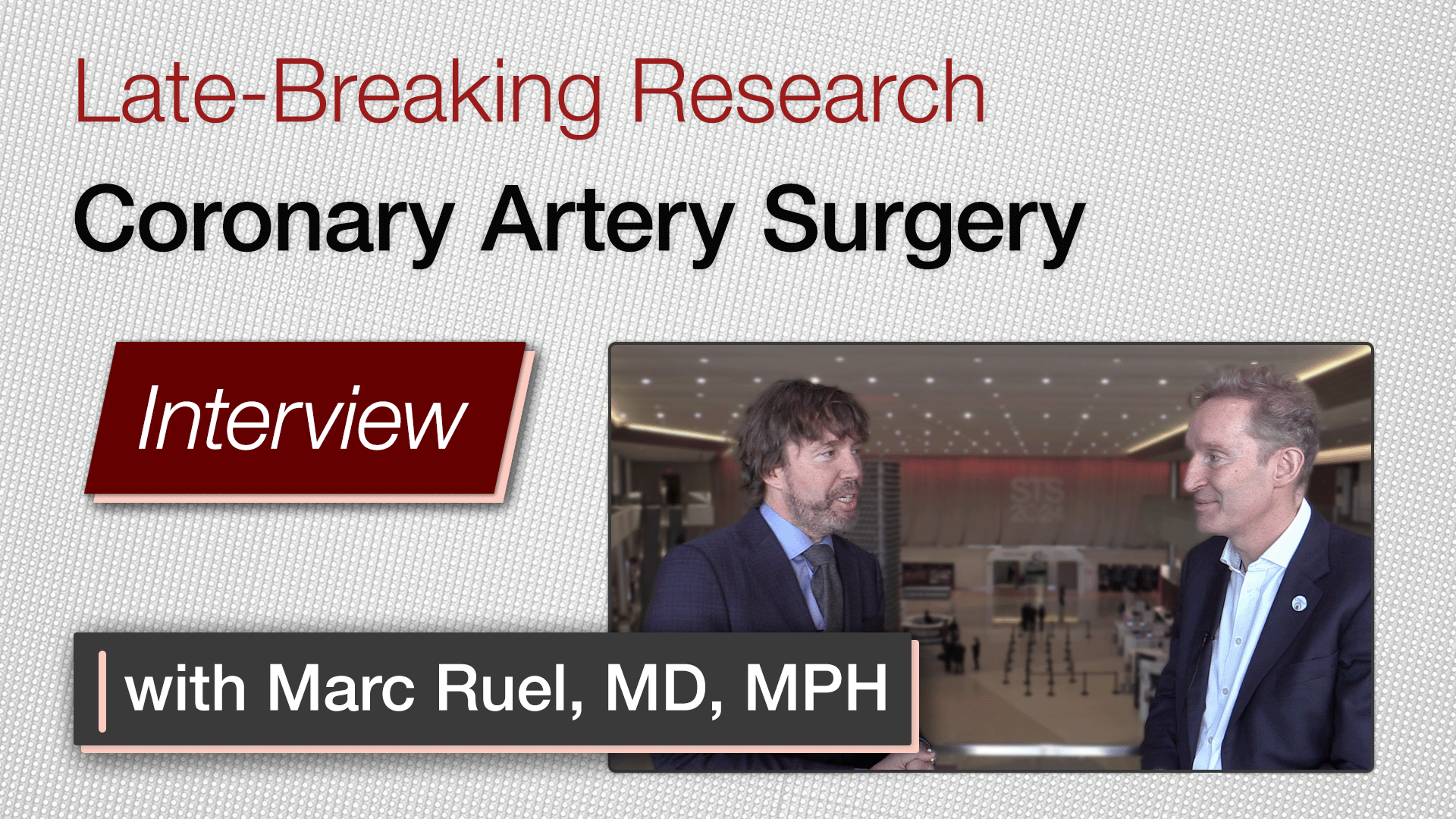 Late-Breaking Research

Coronary Artery Surgery

Interview

STS 2024

with Marc Ruel, MD, MPH